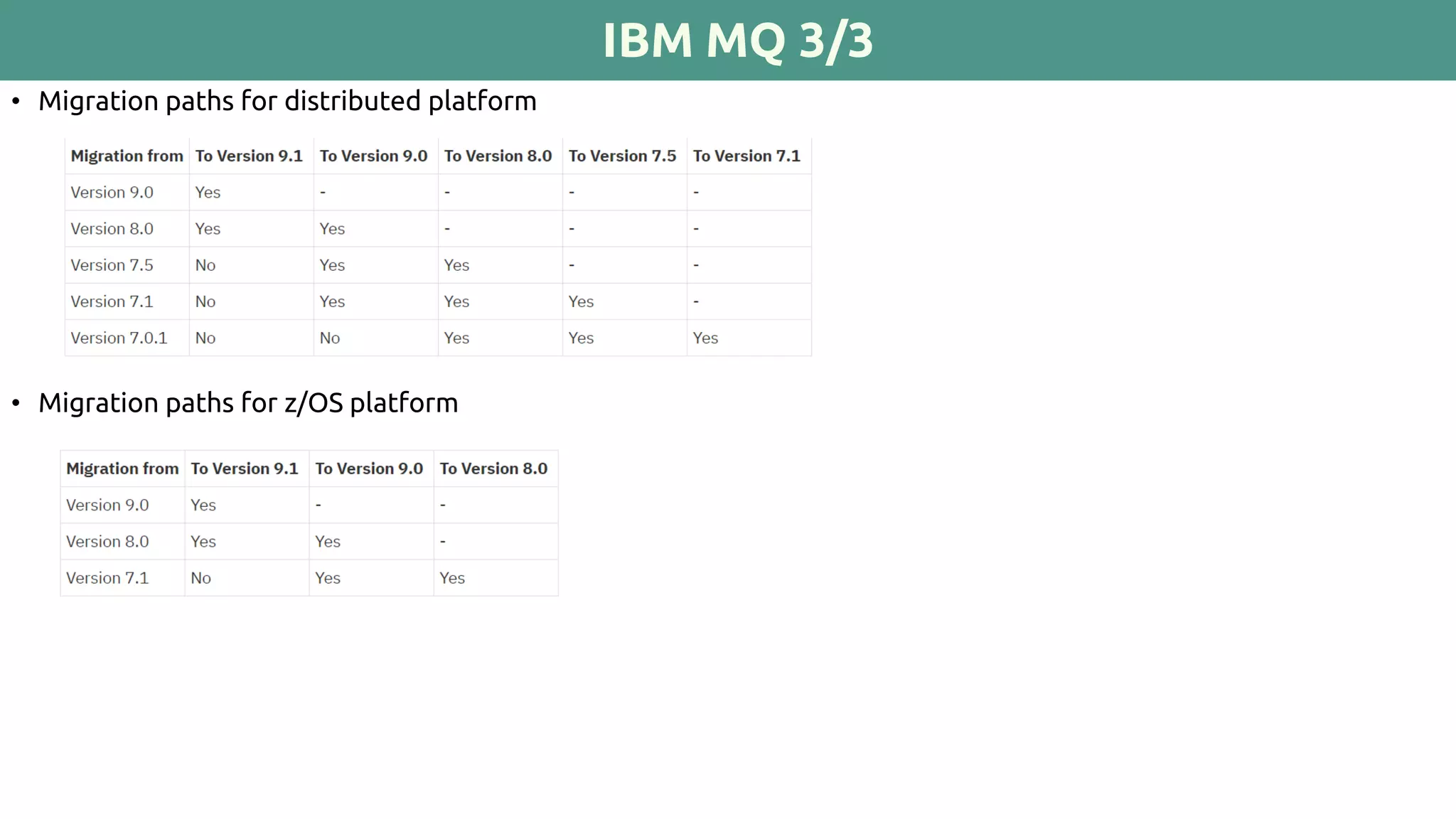 IBM MQ 3/3

• Migration paths for distributed platform

| Migration from | To Version 9.1 | To Version 9.0 | To Version 8.0 | To Version 7.5 | To Version 7.1 |
|---|---|---|---|---|---|
| Version 9.0 | Yes | - | - | - | - |
| Version 8.0 | Yes | Yes | - | - | - |
| Version 7.5 | No | Yes | Yes | - | - |
| Version 7.1 | No | Yes | Yes | Yes | - |
| Version 7.0.1 | No | No | Yes | Yes | Yes |

• Migration paths for z/OS platform

| Migration from | To Version 9.1 | To Version 9.0 | To Version 8.0 |
|---|---|---|---|
| Version 9.0 | Yes | - | - |
| Version 8.0 | Yes | Yes | - |
| Version 7.1 | No | Yes | Yes |